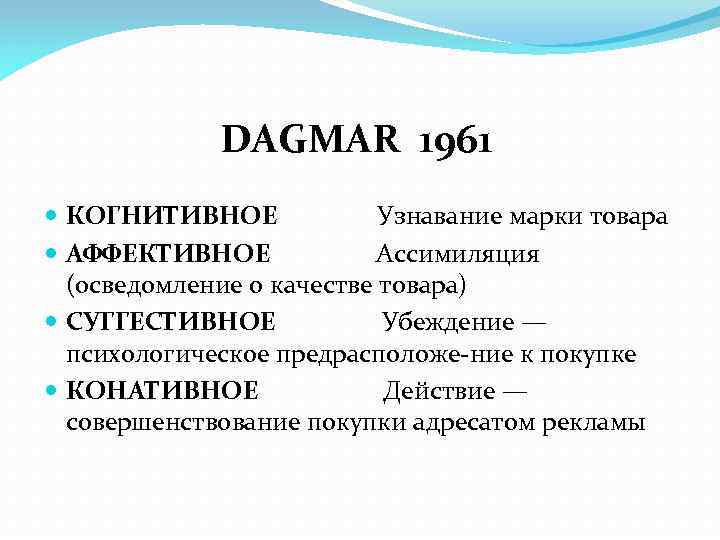 DAGMAR 1961

КОГНИТИВНОЕ Узнавание марки товара

АФФЕКТИВНОЕ Ассимиляция (осведомление о качестве товара)

СУГГЕСТИВНОЕ Убеждение — психологическое предрасположе-ние к покупке

КОНАТИВНОЕ Действие — совершенствование покупки адресатом рекламы